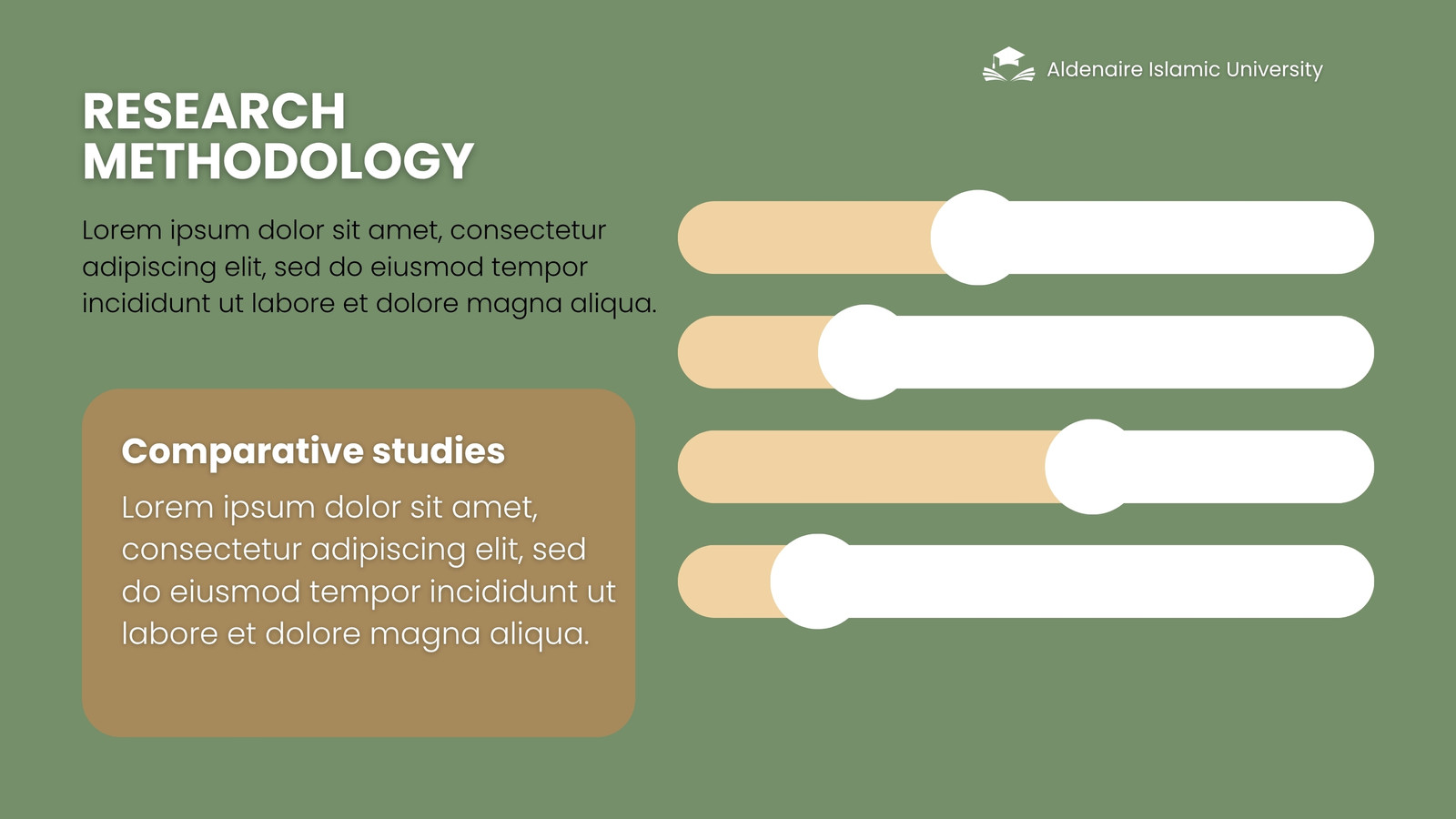 Aldenaire Islamic University

RESEARCH METHODOLOGY

Lorem ipsum dolor sit amet, consectetur adipiscing elit, sed do eiusmod tempor incididunt ut labore et dolore magna aliqua.

Comparative studies

Lorem ipsum dolor sit amet, consectetur adipiscing elit, sed do eiusmod tempor incididunt ut labore et dolore magna aliqua.